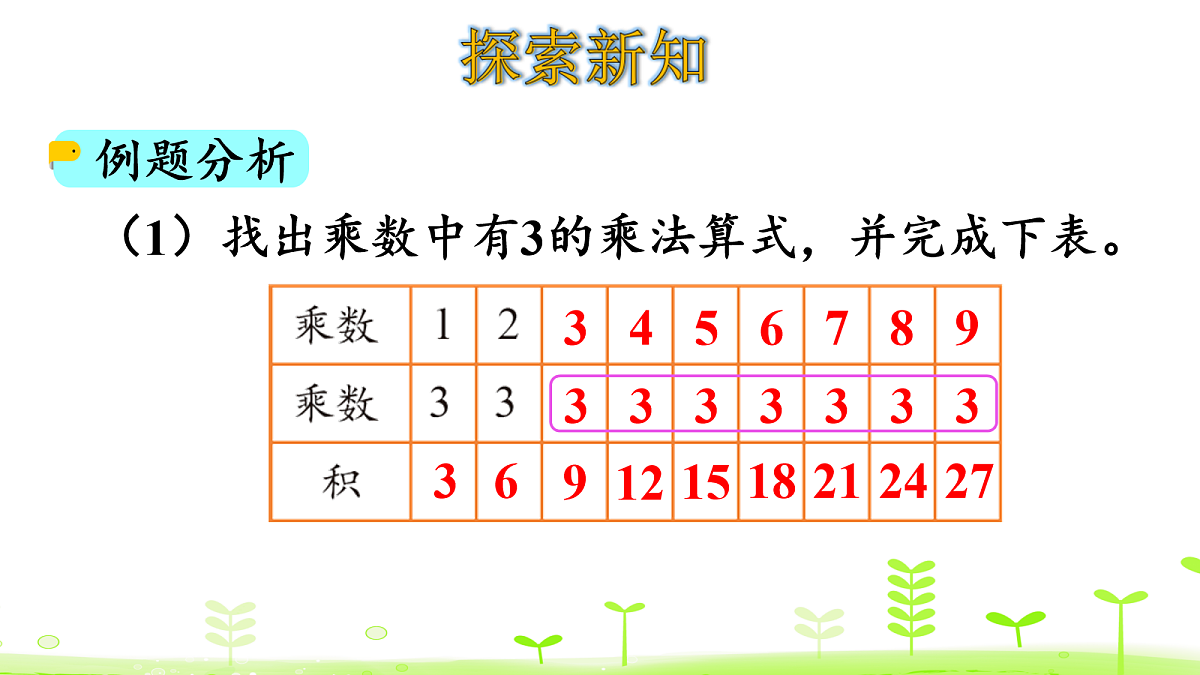 探索新知

例题分析

（1）找出乘数中有3的乘法算式，并完成下表。

| 乘数 | 1 | 2 | 3 | 4 | 5 | 6 | 7 | 8 | 9 |
|---|---|---|---|---|---|---|---|---|---|
| 乘数 | 3 | 3 | 3 | 3 | 3 | 3 | 3 | 3 | 3 |
| 积 | 3 | 6 | 9 | 12 | 15 | 18 | 21 | 24 | 27 |